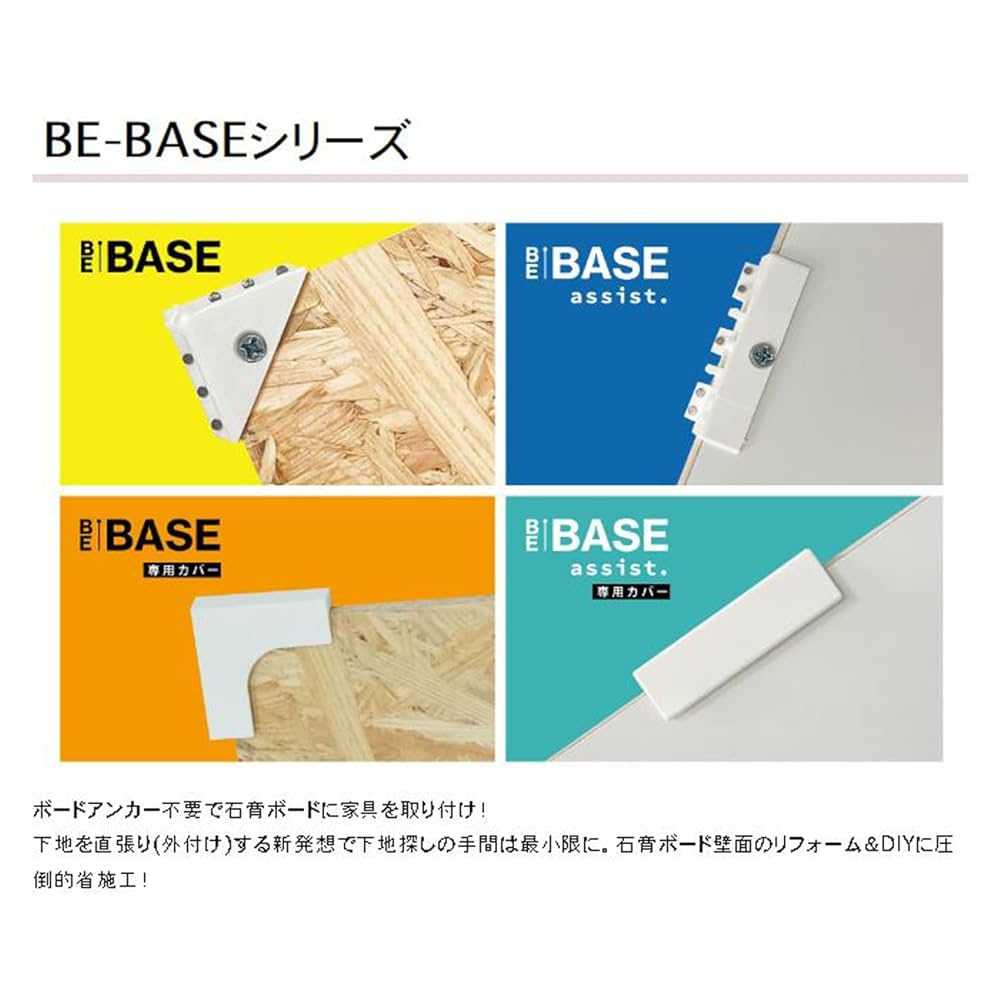 BE-BASEシリーズ

BE BASE

BE BASE
assist.

BE BASE
専用カバー

BE BASE
assist.
専用カバー

ボードアンカー不要で石膏ボードに家具を取り付け！
下地を直張り(外付け)する新発想で下地探しの手間は最小限に。石膏ボード壁面のリフォーム＆DIYに圧倒的省施工！